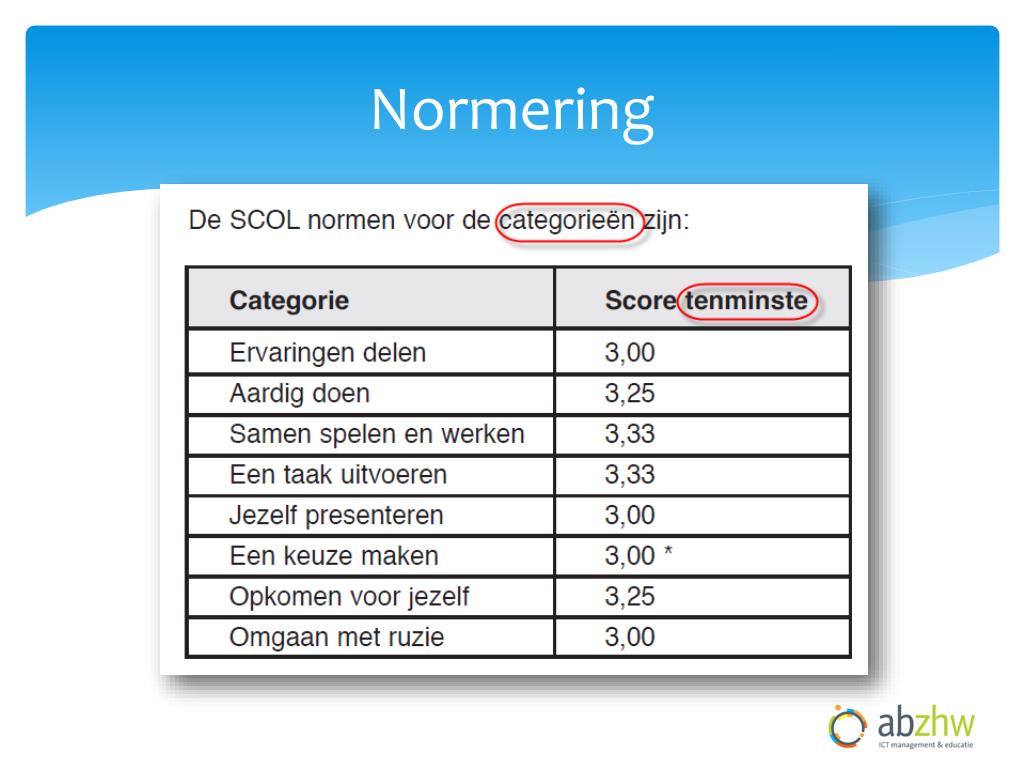 Normering

De SCOL normen voor de categorieën zijn:

| Categorie | Score tenminste |
|---|---|
| Ervaringen delen | 3,00 |
| Aardig doen | 3,25 |
| Samen spelen en werken | 3,33 |
| Een taak uitvoeren | 3,33 |
| Jezelf presenteren | 3,00 |
| Een keuze maken | 3,00 * |
| Opkomen voor jezelf | 3,25 |
| Omgaan met ruzie | 3,00 |

abzhw
ICT management & educatie